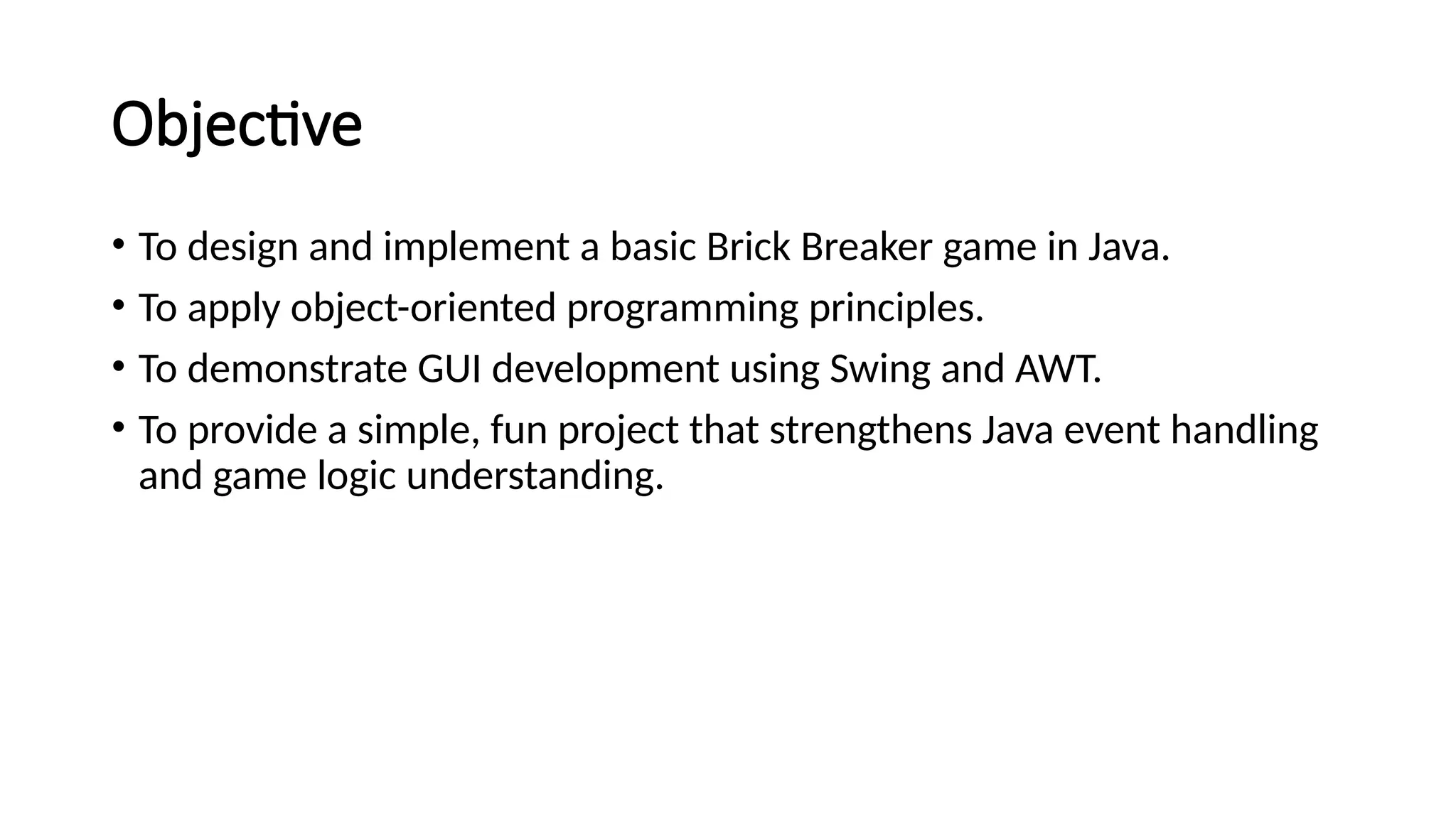 Objective

• To design and implement a basic Brick Breaker game in Java.
• To apply object-oriented programming principles.
• To demonstrate GUI development using Swing and AWT.
• To provide a simple, fun project that strengthens Java event handling and game logic understanding.